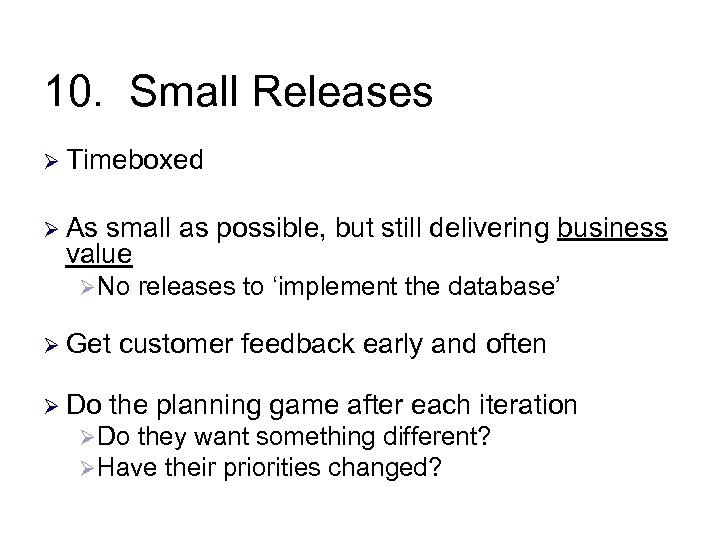 10. Small Releases

➢ Timeboxed

➢ As small as possible, but still delivering business value

➢ No releases to ‘implement the database’

➢ Get customer feedback early and often

➢ Do the planning game after each iteration

➢ Do they want something different?

➢ Have their priorities changed?